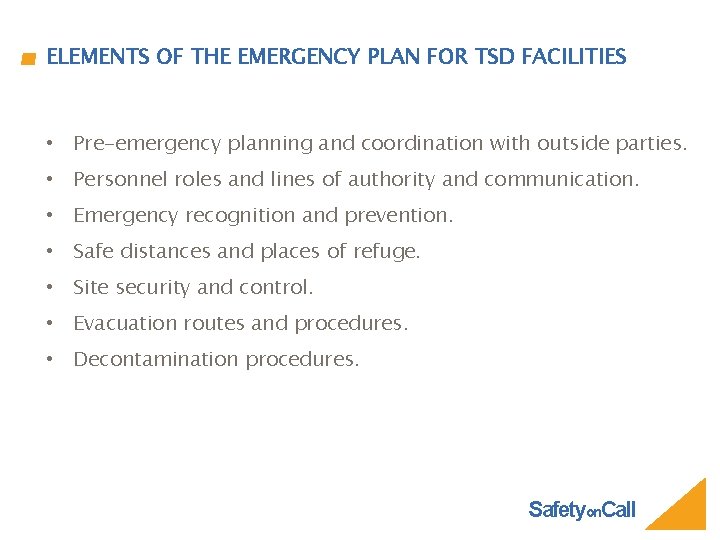 ELEMENTS OF THE EMERGENCY PLAN FOR TSD FACILITIES

• Pre-emergency planning and coordination with outside parties.
• Personnel roles and lines of authority and communication.
• Emergency recognition and prevention.
• Safe distances and places of refuge.
• Site security and control.
• Evacuation routes and procedures.
• Decontamination procedures.

SafetyonCall